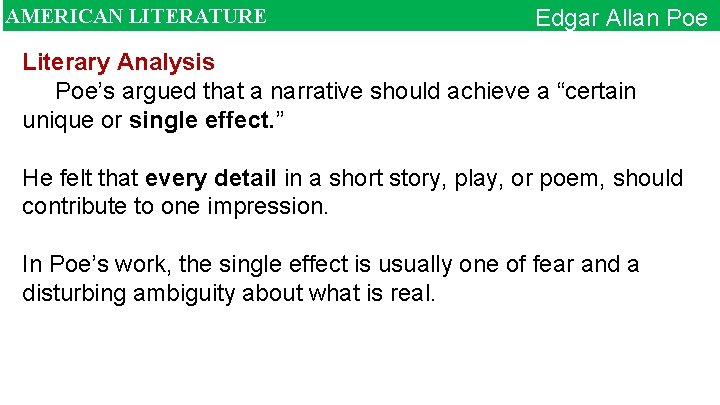 AMERICAN LITERATURE Edgar Allan Poe

Literary Analysis

Poe's argued that a narrative should achieve a "certain unique or single effect."

He felt that every detail in a short story, play, or poem, should contribute to one impression.

In Poe's work, the single effect is usually one of fear and a disturbing ambiguity about what is real.